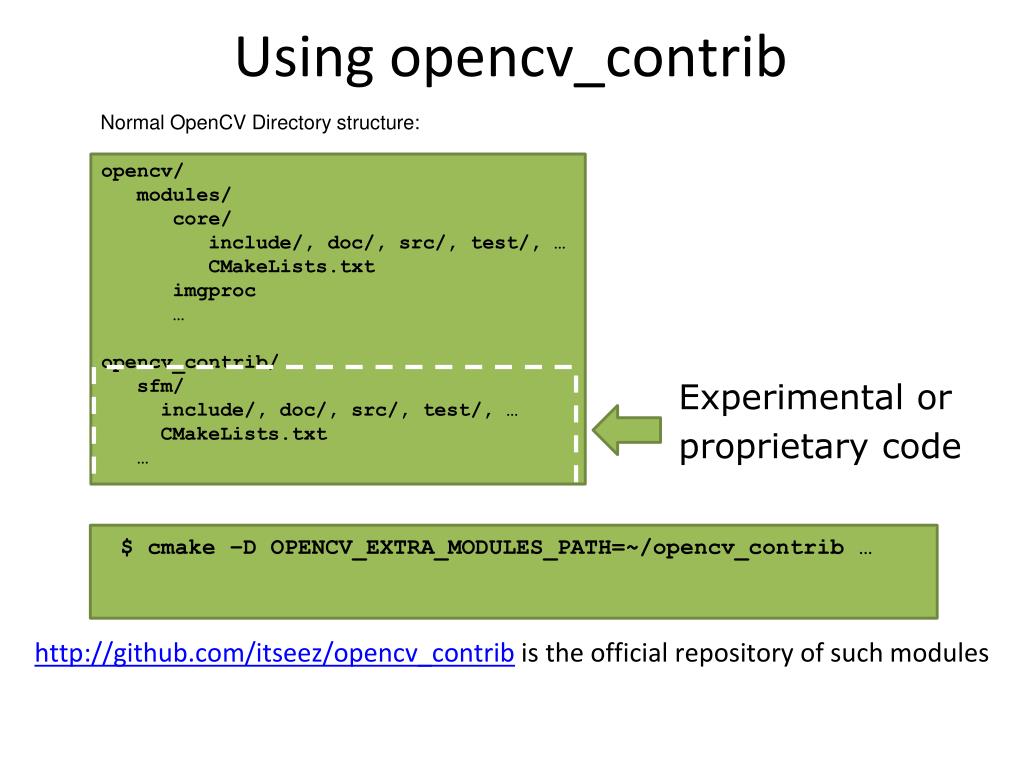 Using opencv_contrib

Normal OpenCV Directory structure:

opencv/
modules/
core/
include/, doc/, src/, test/, …
CMakeLists.txt
imgproc
…

opencv_contrib/
sfm/
include/, doc/, src/, test/, …
CMakeLists.txt
…

Experimental or proprietary code

$ cmake –D OPENCV_EXTRA_MODULES_PATH=~/opencv_contrib …

http://github.com/itseez/opencv_contrib is the official repository of such modules